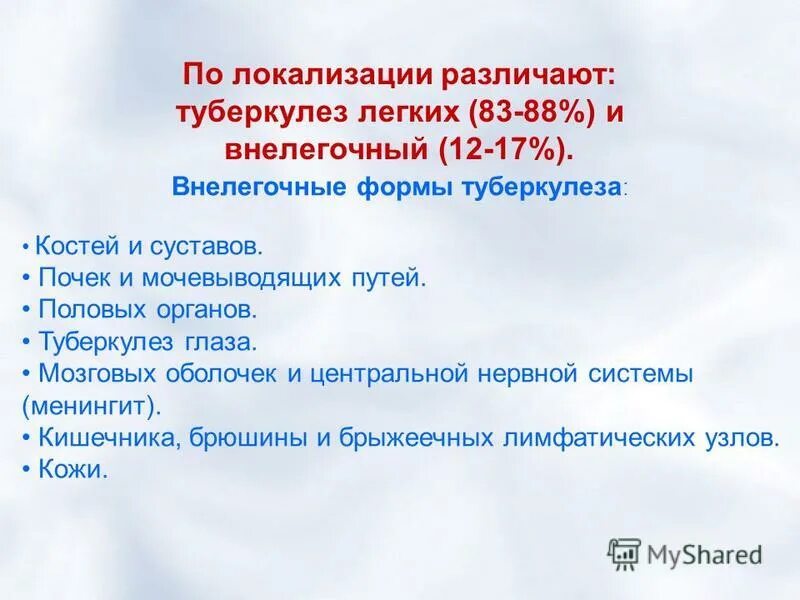 По локализации различают: туберкулез легких (83-88%) и внелегочный (12-17%).

Внелегочные формы туберкулеза:

• Костей и суставов.
• Почек и мочевыводящих путей.
• Половых органов.
• Туберкулез глаза.
• Мозговых оболочек и центральной нервной системы (менингит).
• Кишечника, брюшины и брыжеечных лимфатических узлов.
• Кожи.

MyShared